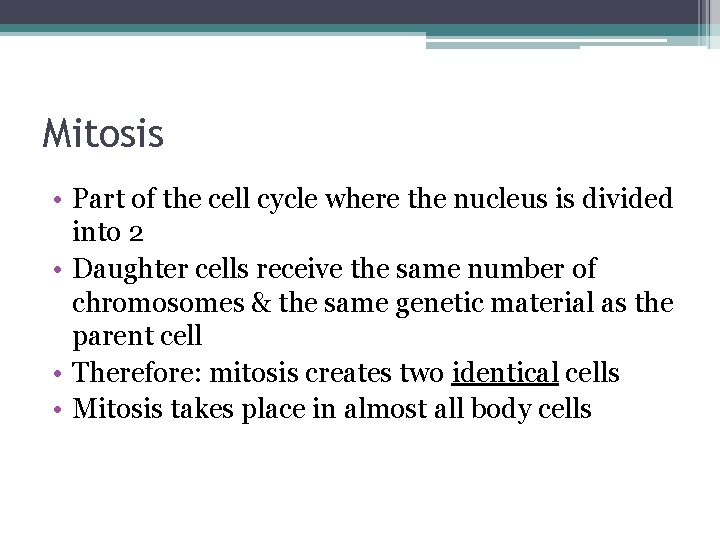 Mitosis

• Part of the cell cycle where the nucleus is divided into 2
• Daughter cells receive the same number of chromosomes & the same genetic material as the parent cell
• Therefore: mitosis creates two identical cells
• Mitosis takes place in almost all body cells